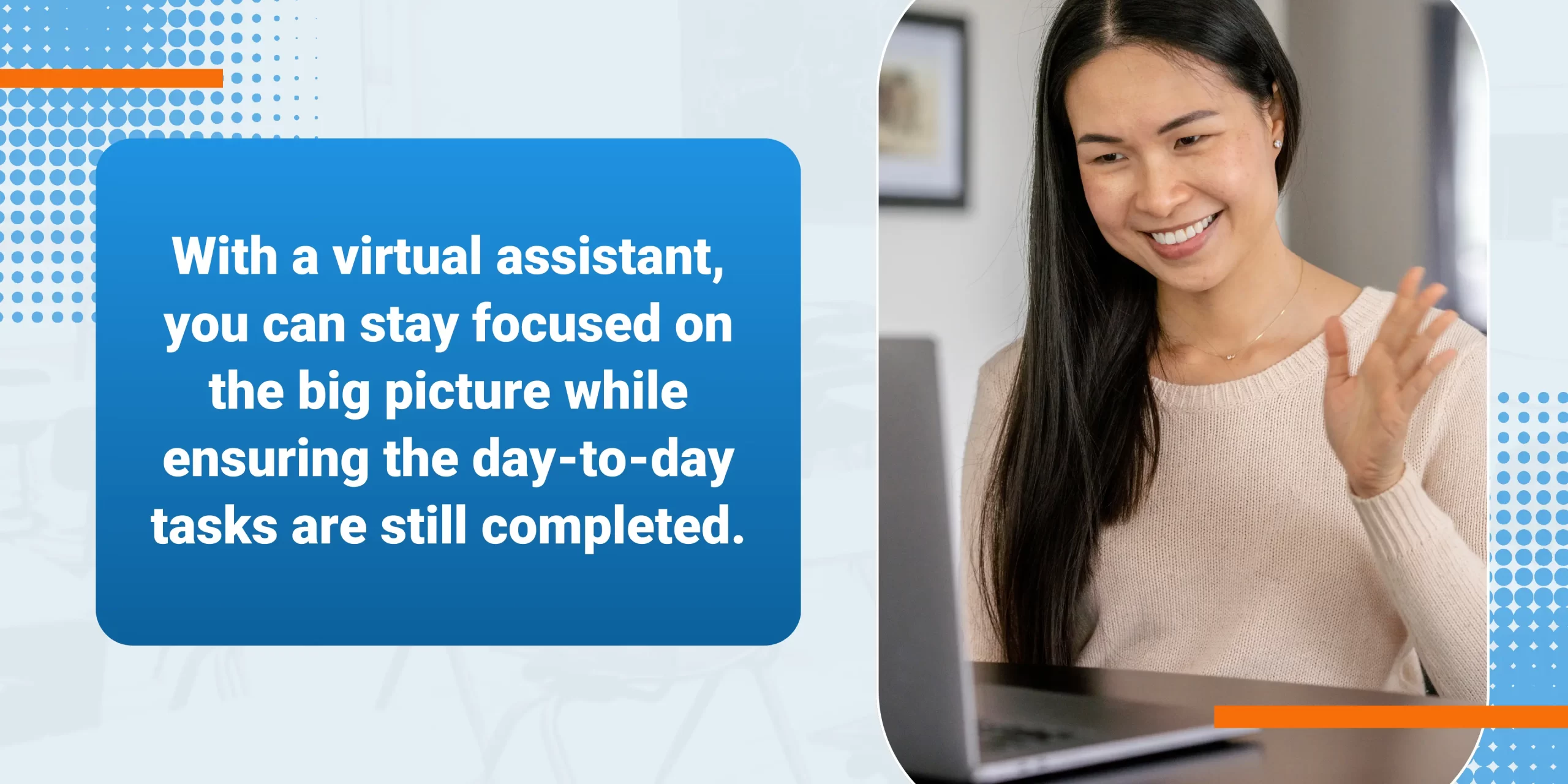 With a virtual assistant, you can stay focused on the big picture while ensuring the day-to-day tasks are still completed.